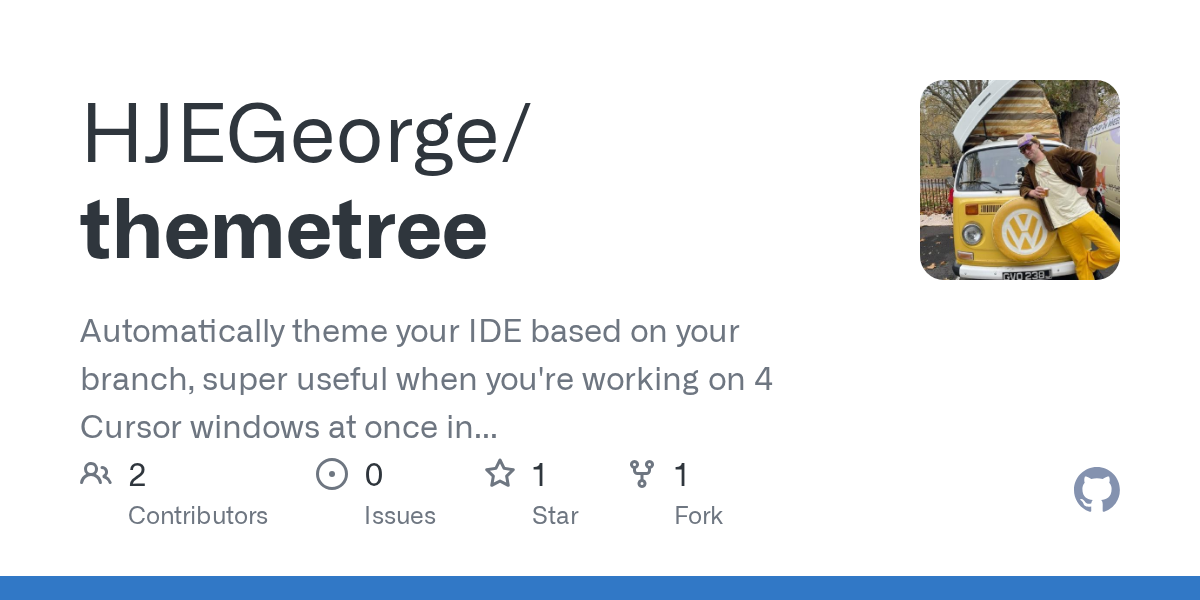 HJEGeorge/
themetree

Automatically theme your IDE based on your branch, super useful when you're working on 4 Cursor windows at once in...

2 Contributors
0 Issues
1 Star
1 Fork